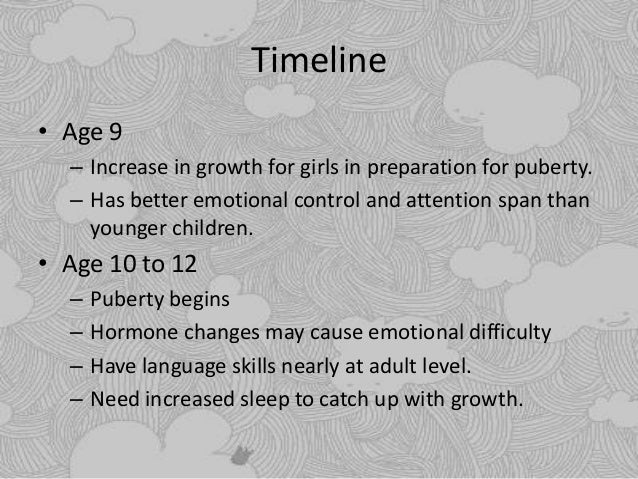 Timeline

• Age 9
– Increase in growth for girls in preparation for puberty.
– Has better emotional control and attention span than younger children.

• Age 10 to 12
– Puberty begins
– Hormone changes may cause emotional difficulty
– Have language skills nearly at adult level.
– Need increased sleep to catch up with growth.